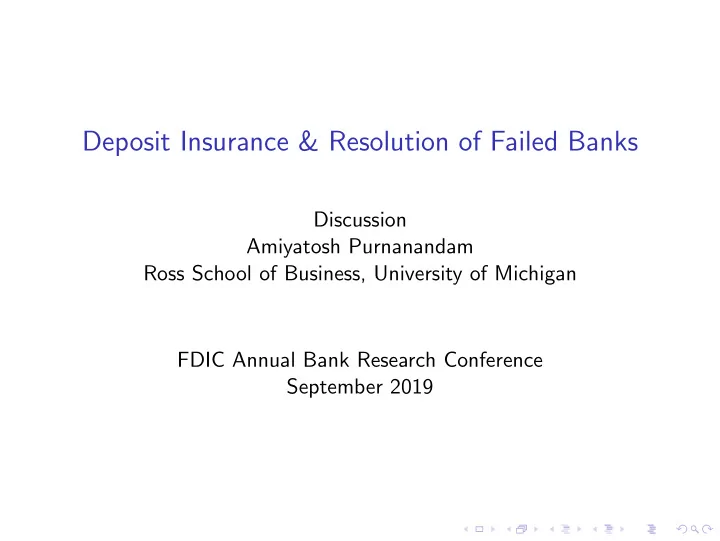 Deposit Insurance & Resolution of Failed Banks

Discussion
Amiyatosh Purnanandam
Ross School of Business, University of Michigan

FDIC Annual Bank Research Conference
September 2019